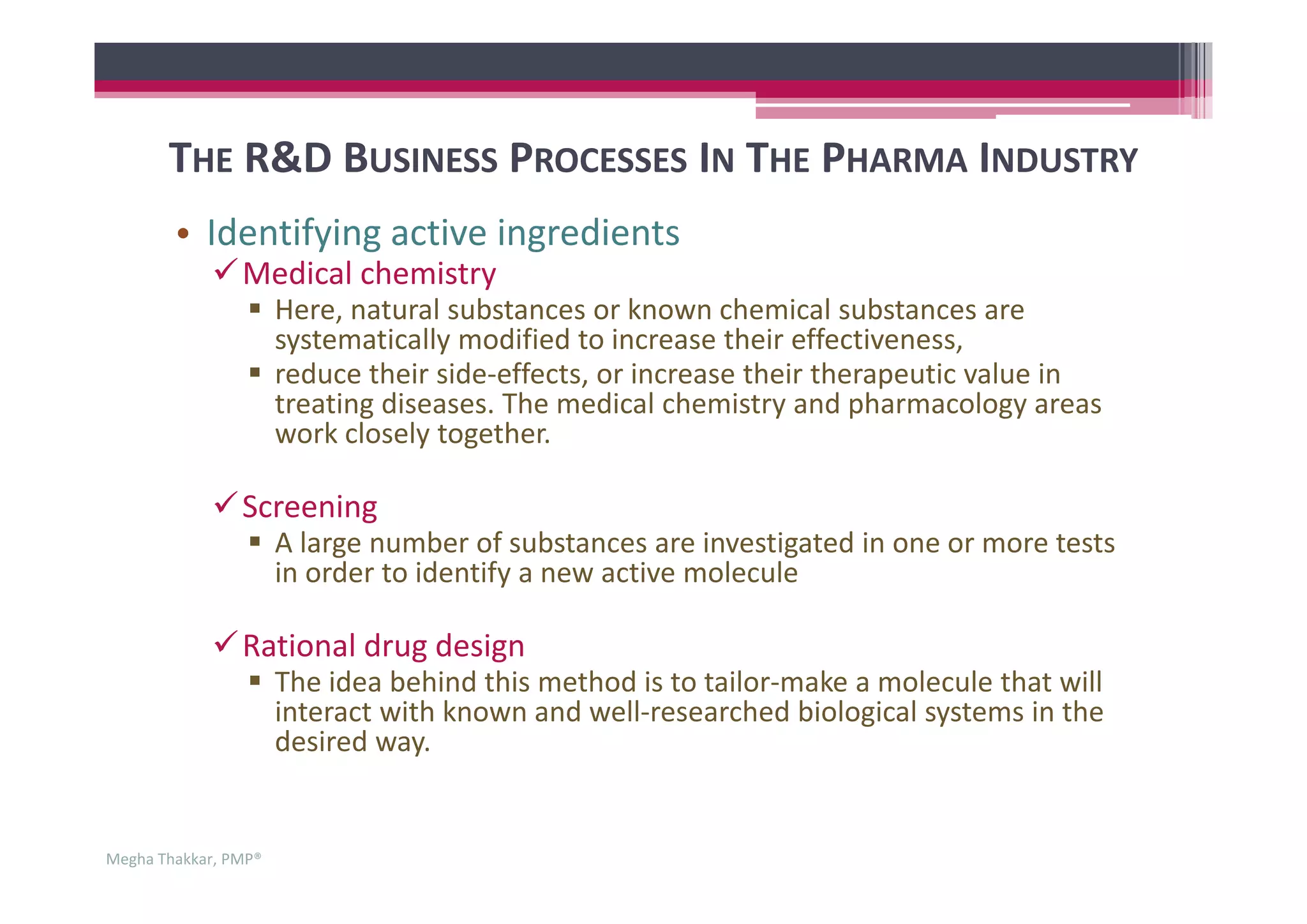 THE R&D BUSINESS PROCESSES IN THE PHARMA INDUSTRY

• Identifying active ingredients

✓ Medical chemistry

▪ Here, natural substances or known chemical substances are systematically modified to increase their effectiveness,

▪ reduce their side-effects, or increase their therapeutic value in treating diseases. The medical chemistry and pharmacology areas work closely together.

✓ Screening

▪ A large number of substances are investigated in one or more tests in order to identify a new active molecule

✓ Rational drug design

▪ The idea behind this method is to tailor-make a molecule that will interact with known and well-researched biological systems in the desired way.

Megha Thakkar, PMP®